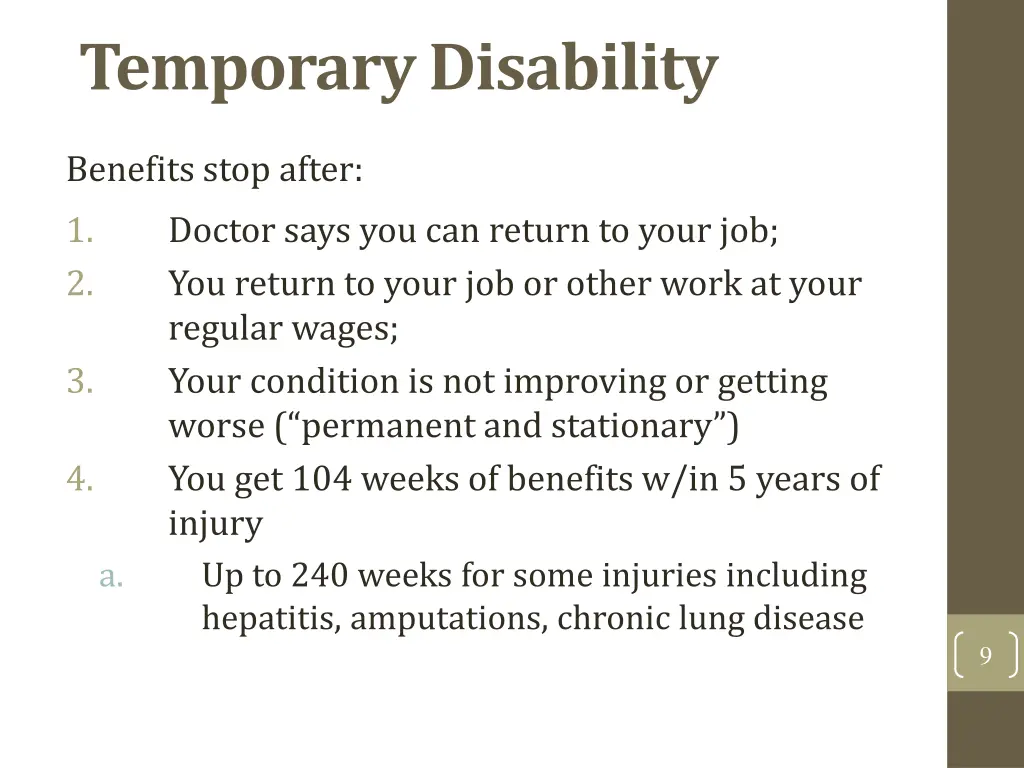 Temporary Disability

Benefits stop after:

1. Doctor says you can return to your job;
2. You return to your job or other work at your regular wages;
3. Your condition is not improving or getting worse (“permanent and stationary”)
4. You get 104 weeks of benefits w/in 5 years of injury
a. Up to 240 weeks for some injuries including hepatitis, amputations, chronic lung disease

9